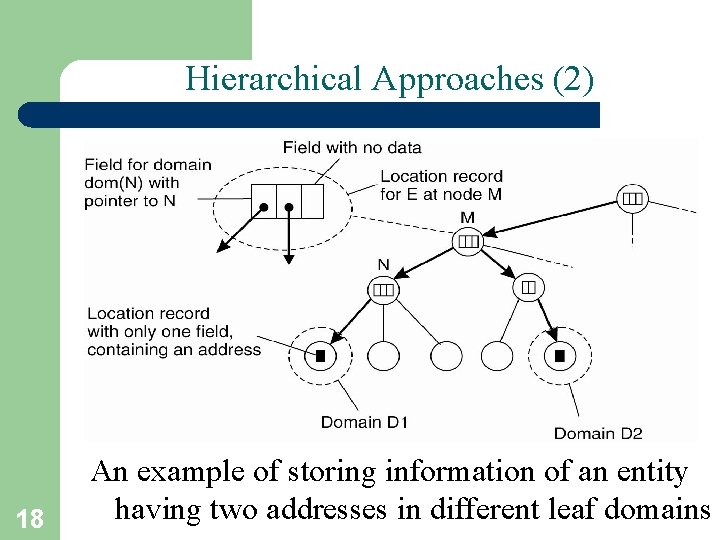 Hierarchical Approaches (2)

Field with no data

Field for domain dom(N) with pointer to N

Location record for E at node M

M

N

Location record with only one field, containing an address

Domain D1

Domain D2

An example of storing information of an entity having two addresses in different leaf domains

18